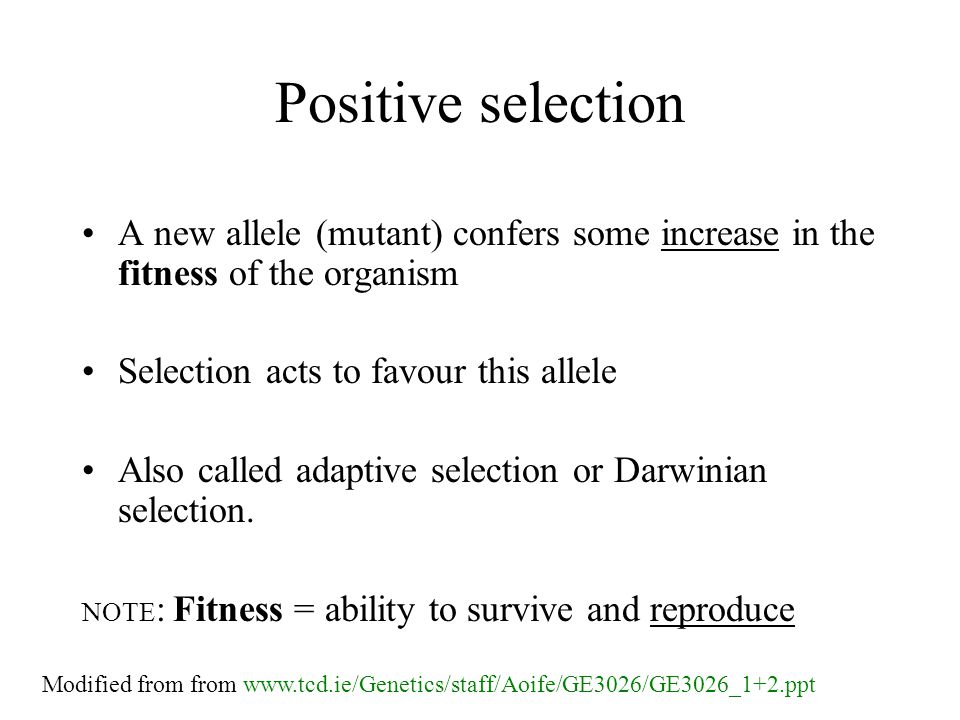 Positive selection

• A new allele (mutant) confers some increase in the fitness of the organism

• Selection acts to favour this allele

• Also called adaptive selection or Darwinian selection.

NOTE: Fitness = ability to survive and reproduce

Modified from from www.tcd.ie/Genetics/staff/Aoife/GE3026/GE3026_1+2.ppt